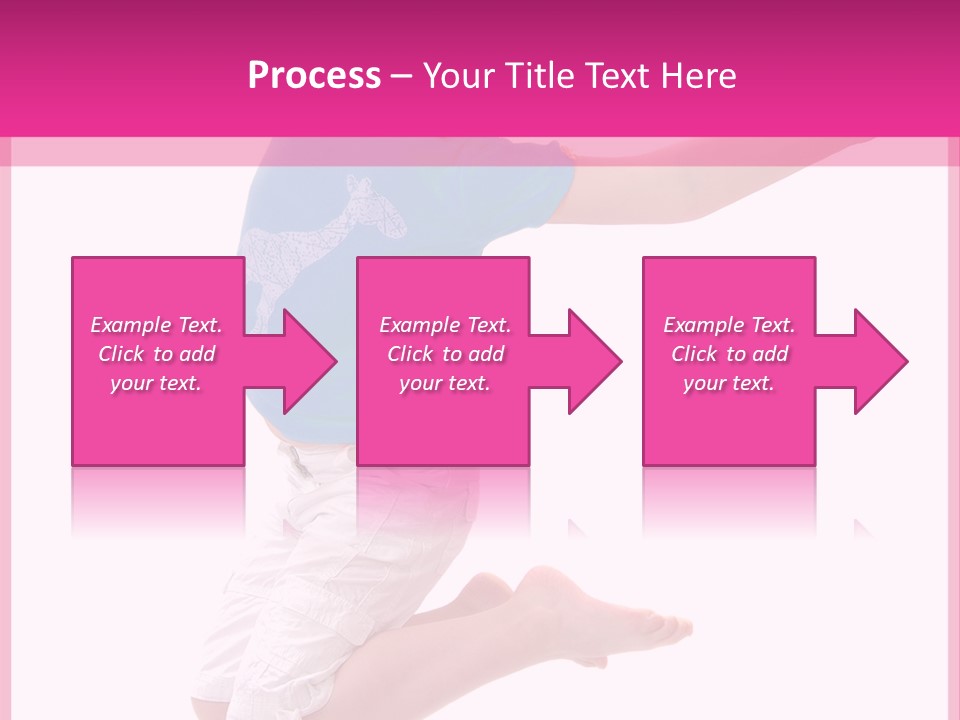 Process – Your Title Text Here

Example Text. Click to add your text.

Example Text. Click to add your text.

Example Text. Click to add your text.